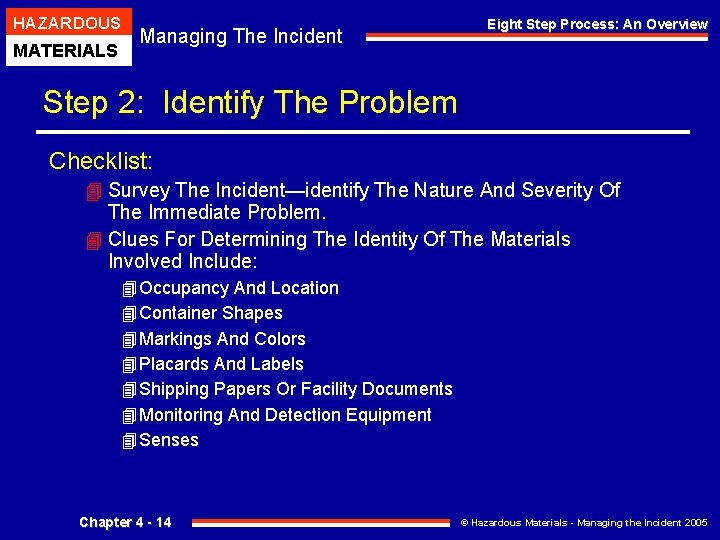 HAZARDOUS
MATERIALS
Managing The Incident

Eight Step Process: An Overview

Step 2: Identify The Problem

Checklist:

Survey The Incident—identify The Nature And Severity Of The Immediate Problem.

Clues For Determining The Identity Of The Materials Involved Include:

Occupancy And Location

Container Shapes

Markings And Colors

Placards And Labels

Shipping Papers Or Facility Documents

Monitoring And Detection Equipment

Senses

Chapter 4 - 14

© Hazardous Materials - Managing the Incident 2005